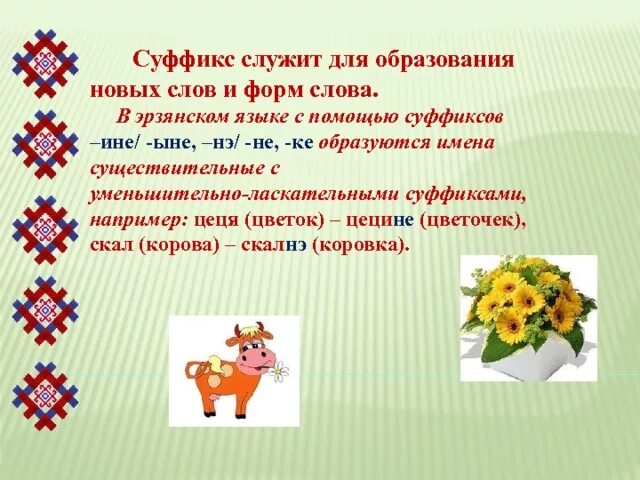 Суффикс служит для образования новых слов и форм слова.

В эрзянском языке с помощью суффиксов –ине/ -ыне, –нэ/ -не, -ке образуются имена существительные с уменьшительно-ласкательными суффиксами, например: цеця (цветок) – цецине (цветочек), скал (корова) – скалнэ (коровка).